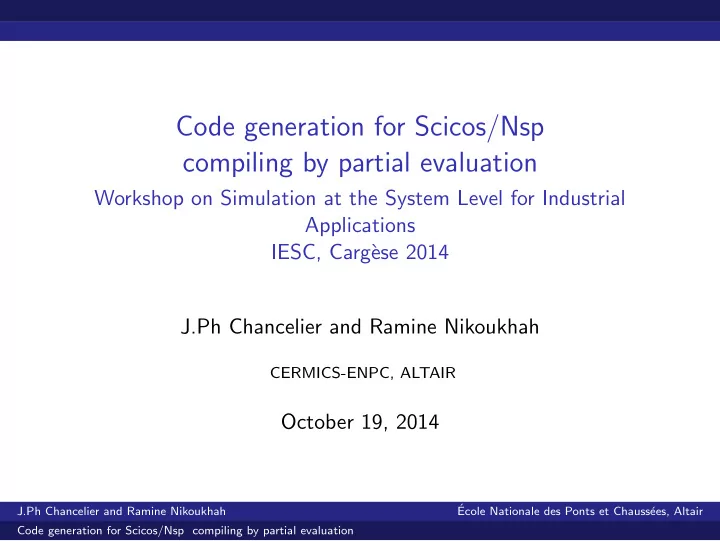 Code generation for Scicos/Nsp compiling by partial evaluation

Workshop on Simulation at the System Level for Industrial Applications

IESC, Cargèse 2014

J.Ph Chancelier and Ramine Nikoukhah

CERMICS-ENPC, ALTAIR

October 19, 2014

J.Ph Chancelier and Ramine Nikoukhah

École Nationale des Ponts et Chaussées, Altair

Code generation for Scicos/Nsp compiling by partial evaluation